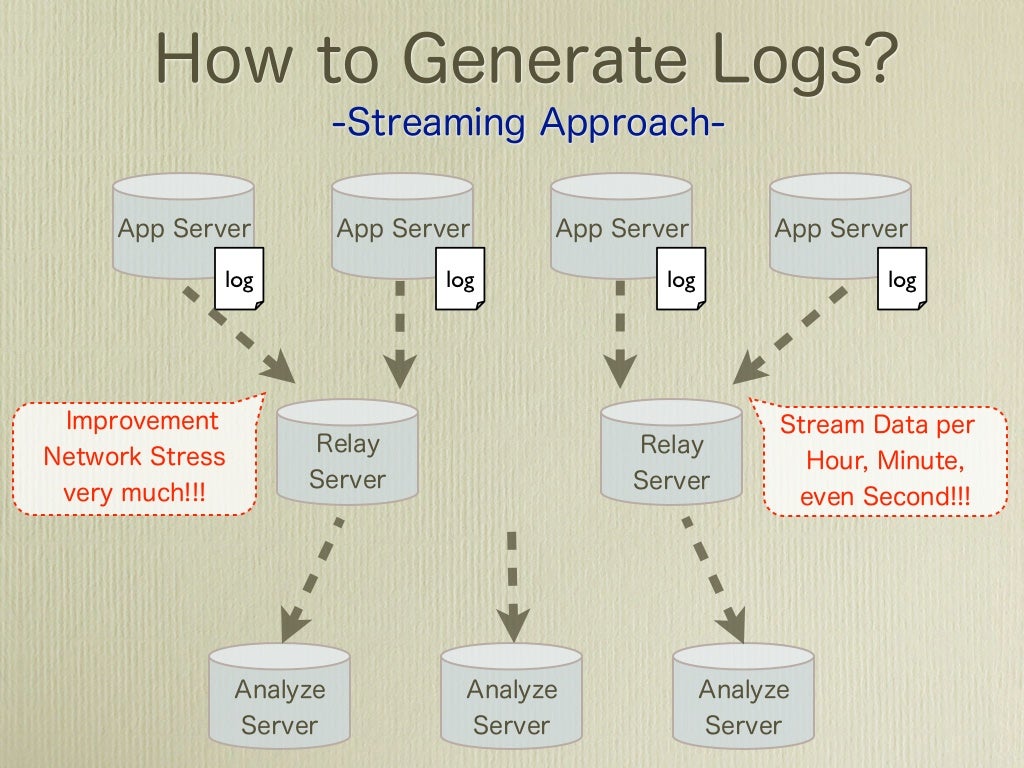 How to Generate Logs?
-Streaming Approach-

App Server
log

App Server
log

App Server
log

App Server
log

Improvement Network Stress very much!!!

Relay Server

Relay Server

Stream Data per Hour, Minute, even Second!!!

Analyze Server

Analyze Server

Analyze Server